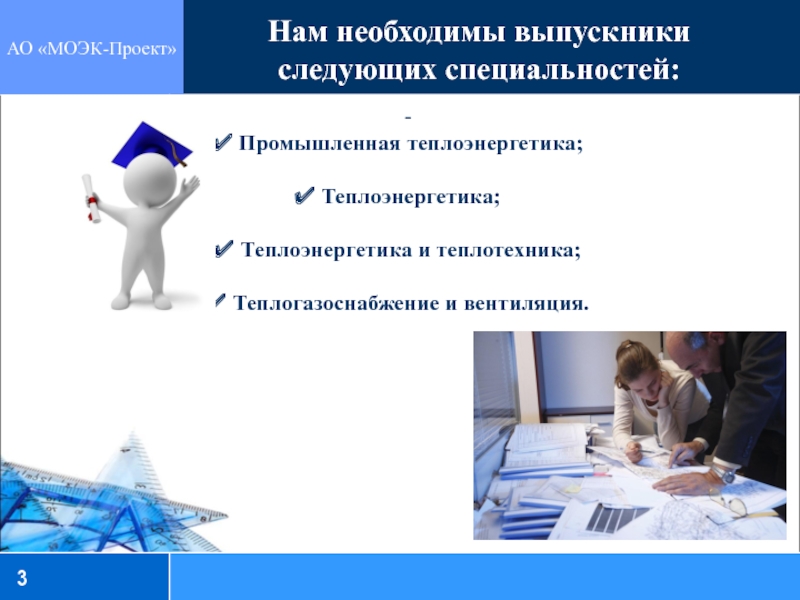 АО «МОЭК-Проект»

Нам необходимы выпускники следующих специальностей:

-

✔ Промышленная теплоэнергетика;

✔ Теплоэнергетика;

✔ Теплоэнергетика и теплотехника;

✔ Теплогазоснабжение и вентиляция.

3